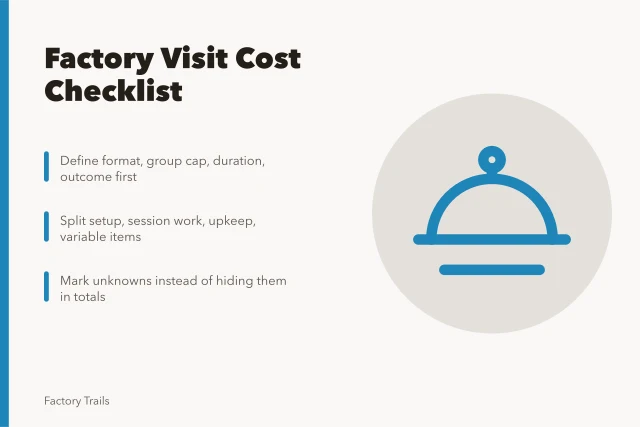 Factory Visit Cost Checklist

Define format, group cap, duration, outcome first

Split setup, session work, upkeep, variable items

Mark unknowns instead of hiding them in totals

Factory Trails